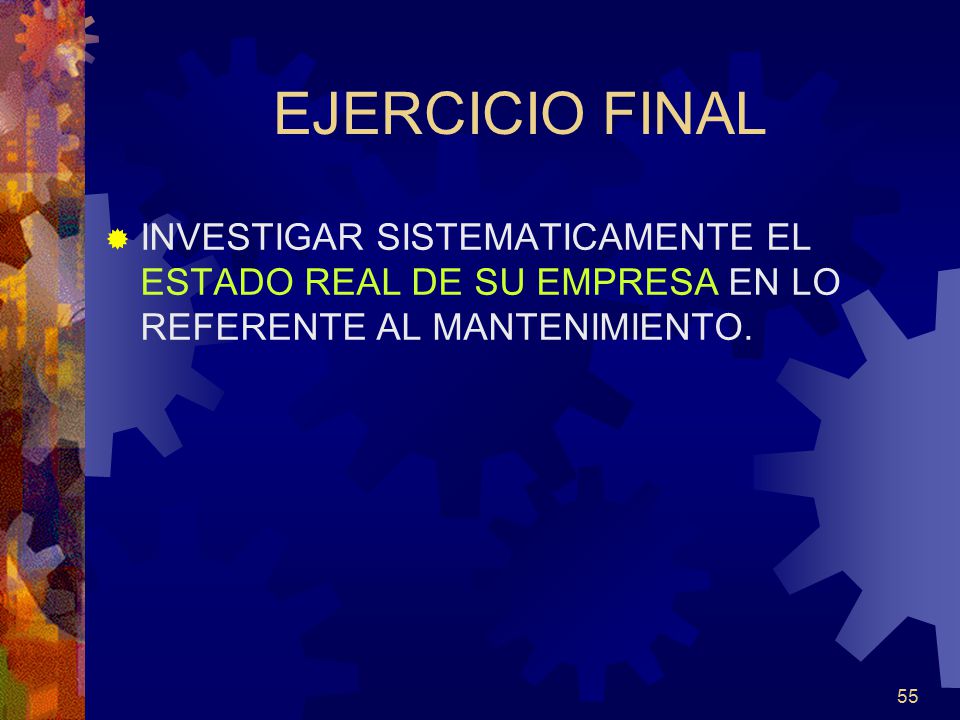 EJERCICIO FINAL

INVESTIGAR SISTEMATICAMENTE EL ESTADO REAL DE SU EMPRESA EN LO REFERENTE AL MANTENIMIENTO.

55